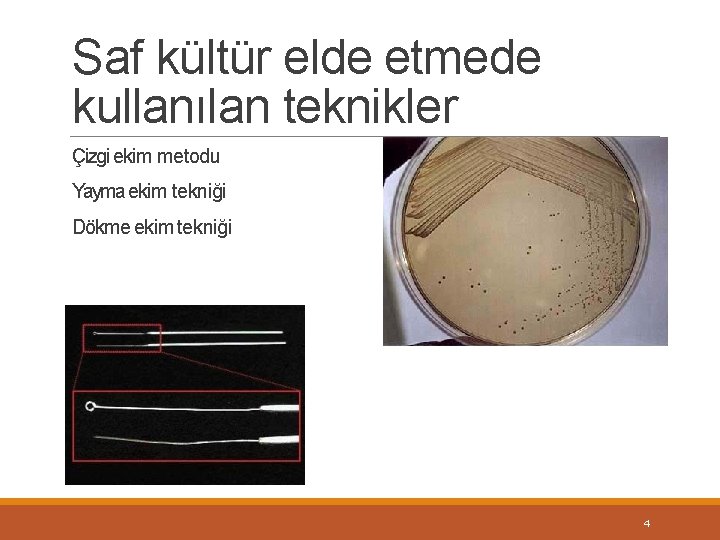 Saf kültür elde etmede kullanılan teknikler

Çizgi ekim metodu

Yayma ekim tekniği

Dökme ekim tekniği

4